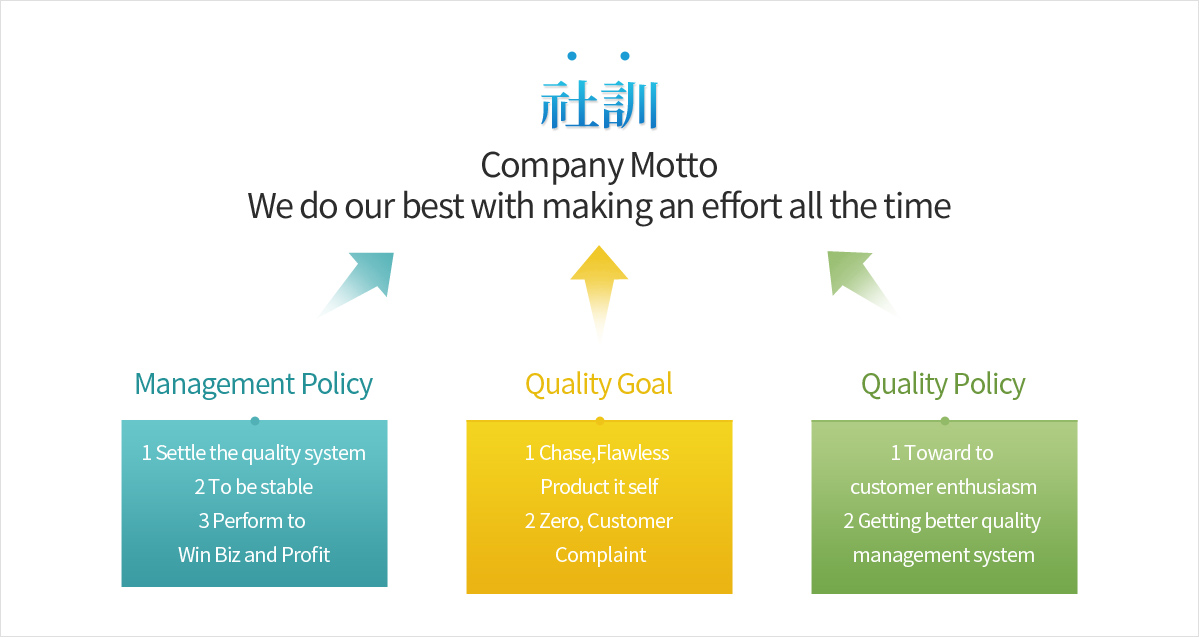 社訓

Company Motto
We do our best with making an effort all the time

Management Policy

1 Settle the quality system
2 To be stable
3 Perform to
Win Biz and Profit

Quality Goal

1 Chase,Flawless
Product it self
2 Zero, Customer
Complaint

Quality Policy

1 Toward to
customer enthusiasm
2 Getting better quality
management system